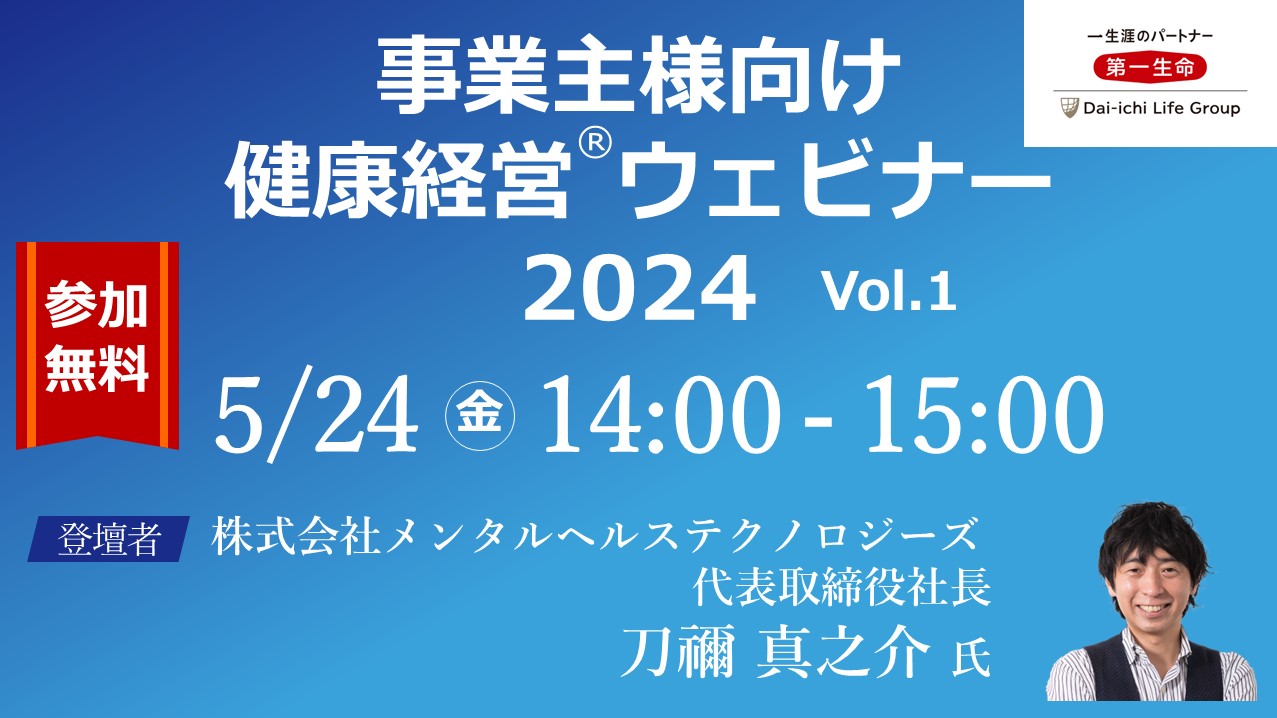 一生涯のパートナー
第一生命
Dai-ichi Life Group

事業主様向け
健康経営®ウェビナー
2024 Vol.1

参加無料

5/24 ㊎ 14:00 - 15:00

登壇者 株式会社メンタルヘルステクノロジーズ
代表取締役社長
刀禰 真之介 氏